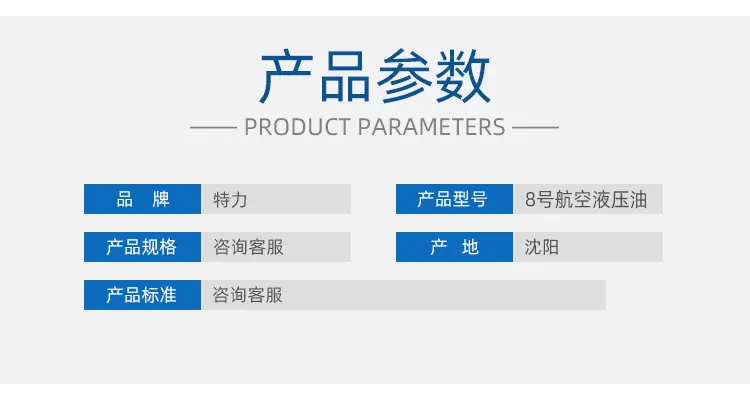 产品参数

PRODUCT PARAMETERS

| 品　牌 | 特力 | 产品型号 | 8号航空液压油 |
|---|---|---|---|
| 产品规格 | 咨询客服 | 产　地 | 沈阳 |
| 产品标准 | 咨询客服 | | |